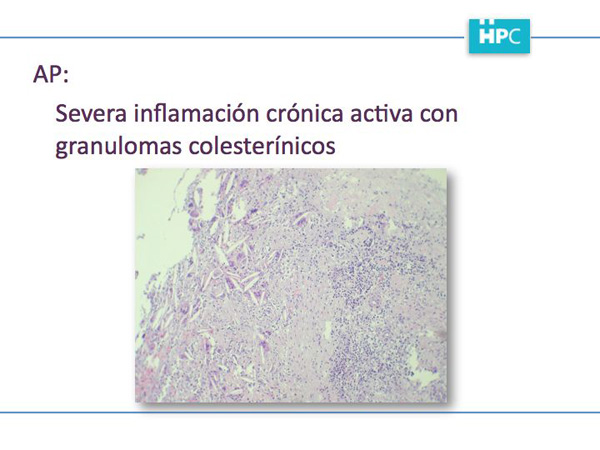 HPC

AP:

Severa inflamación crónica activa con granulomas colesterínicos